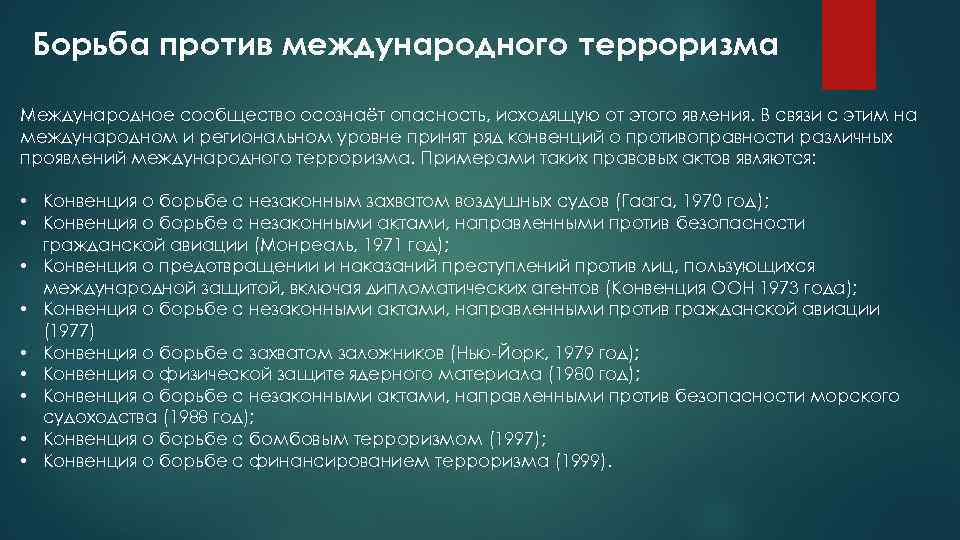 Борьба против международного терроризма

Международное сообщество осознаёт опасность, исходящую от этого явления. В связи с этим на международном и региональном уровне принят ряд конвенций о противоправности различных проявлений международного терроризма. Примерами таких правовых актов являются:

• Конвенция о борьбе с незаконным захватом воздушных судов (Гаага, 1970 год);
• Конвенция о борьбе с незаконными актами, направленными против безопасности гражданской авиации (Монреаль, 1971 год);
• Конвенция о предотвращении и наказаний преступлений против лиц, пользующихся международной защитой, включая дипломатических агентов (Конвенция ООН 1973 года);
• Конвенция о борьбе с незаконными актами, направленными против гражданской авиации (1977)
• Конвенция о борьбе с захватом заложников (Нью-Йорк, 1979 год);
• Конвенция о физической защите ядерного материала (1980 год);
• Конвенция о борьбе с незаконными актами, направленными против безопасности морского судоходства (1988 год);
• Конвенция о борьбе с бомбовым терроризмом (1997);
• Конвенция о борьбе с финансированием терроризма (1999).